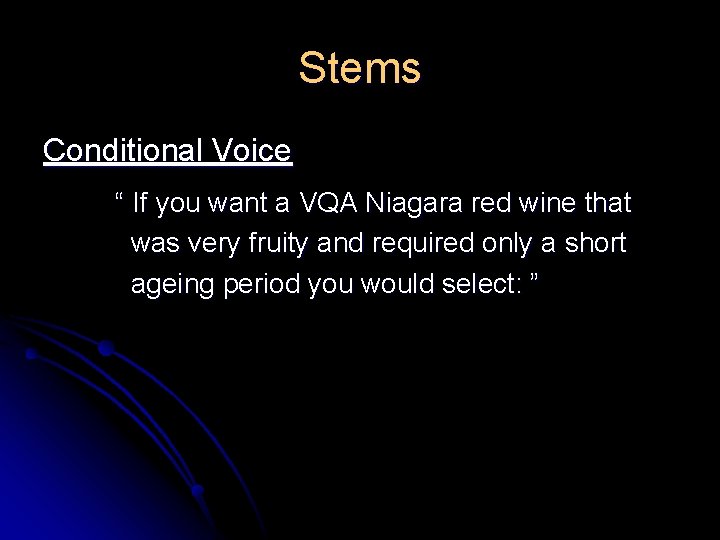 Stems

Conditional Voice

“ If you want a VQA Niagara red wine that was very fruity and required only a short ageing period you would select: ”